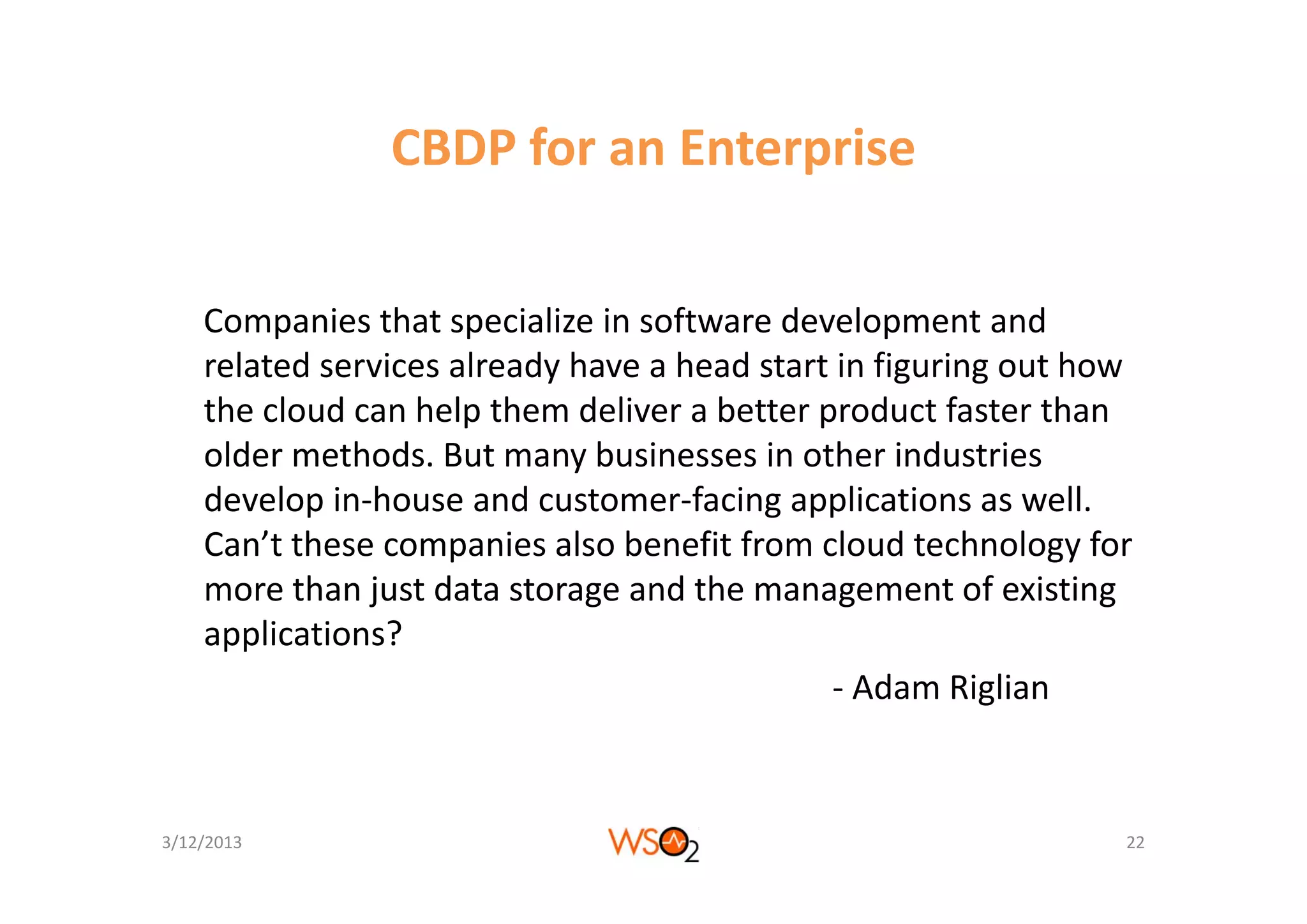 CBDP for an Enterprise

Companies that specialize in software development and related services already have a head start in figuring out how the cloud can help them deliver a better product faster than older methods. But many businesses in other industries develop in-house and customer-facing applications as well. Can’t these companies also benefit from cloud technology for more than just data storage and the management of existing applications?

- Adam Riglian

3/12/2013

WSO2

22